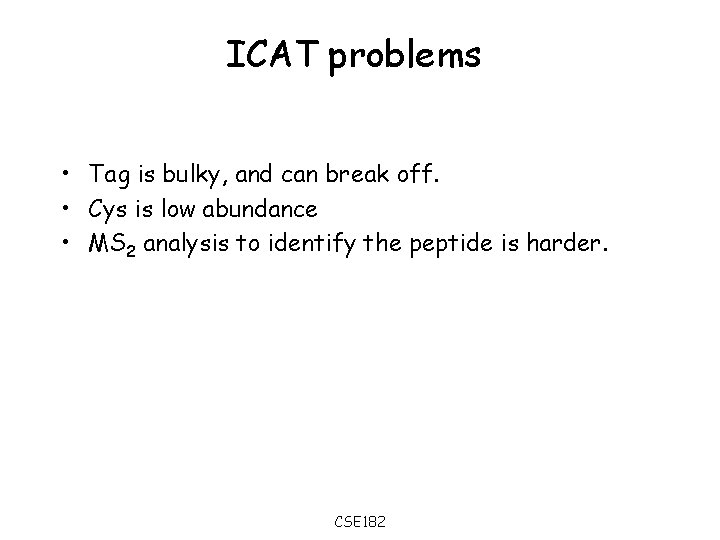 ICAT problems

• Tag is bulky, and can break off.
• Cys is low abundance
• $MS_2$ analysis to identify the peptide is harder.

CSE182